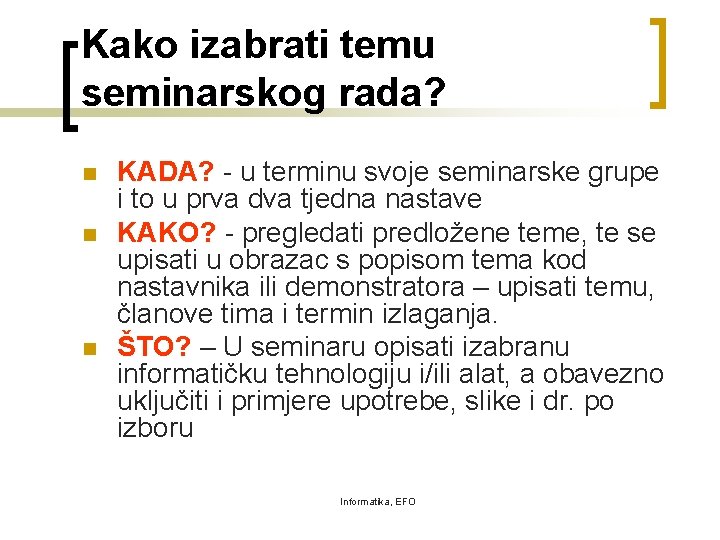 Kako izabrati temu seminarskog rada?

KADA? - u terminu svoje seminarske grupe i to u prva dva tjedna nastave

KAKO? - pregledati predložene teme, te se upisati u obrazac s popisom tema kod nastavnika ili demonstratora – upisati temu, članove tima i termin izlaganja.

ŠTO? – U seminaru opisati izabranu informatičku tehnologiju i/ili alat, a obavezno uključiti i primjere upotrebe, slike i dr. po izboru

Informatika, EFO